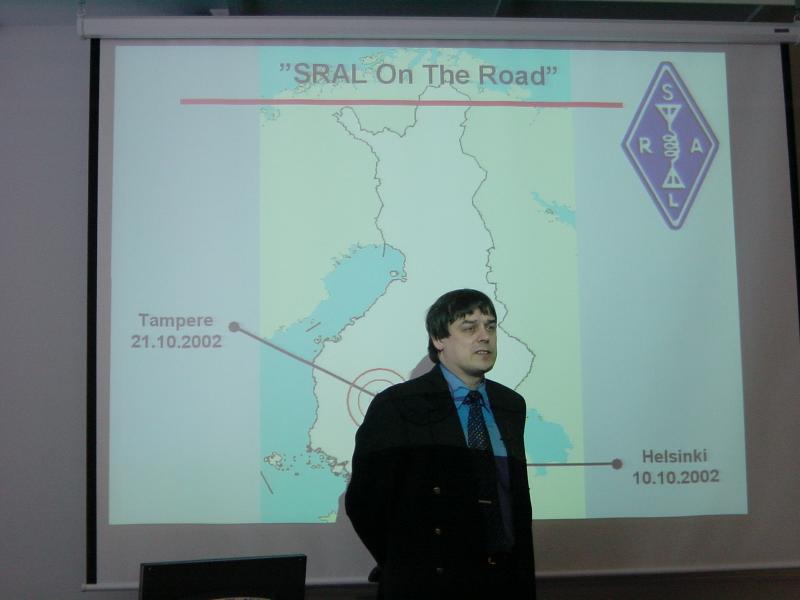 "SRAL On The Road"

S
R A
L

Tampere
21.10.2002

Helsinki
10.10.2002